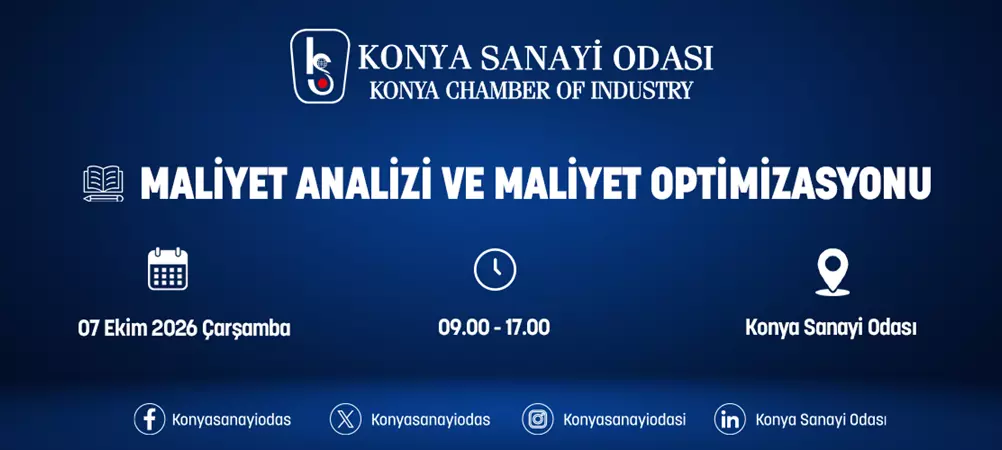 KONYA SANAYİ ODASI
KONYA CHAMBER OF INDUSTRY

MALİYET ANALİZİ VE MALİYET OPTİMİZASYONU

07 Ekim 2026 Çarşamba

09.00 - 17.00

Konya Sanayi Odası

Konyasanayiodas
Konyasanayiodas
Konyasanayiodasi
Konya Sanayi Odası